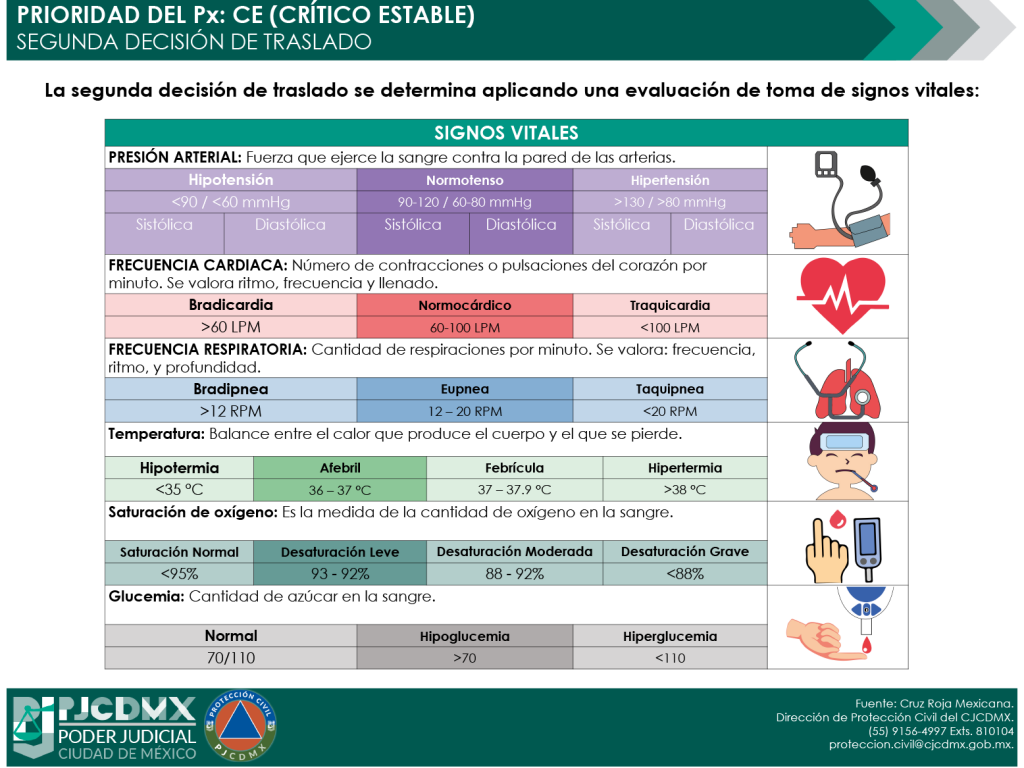 PRIORIDAD DEL Px: CE (CRÍTICO ESTABLE)
SEGUNDA DECISIÓN DE TRASLADO

La segunda decisión de traslado se determina aplicando una evaluación de toma de signos vitales:

SIGNOS VITALES

PRESIÓN ARTERIAL: Fuerza que ejerce la sangre contra la pared de las arterias.

| Hipotensión | | Normotenso | | Hipertensión | |
|---|---|---|---|---|---|
| <90 / <60 mmHg | | 90-120 / 60-80 mmHg | | >130 / >80 mmHg | |
| Sistólica | Diastólica | Sistólica | Diastólica | Sistólica | Diastólica |

FRECUENCIA CARDIACA: Número de contracciones o pulsaciones del corazón por minuto. Se valora ritmo, frecuencia y llenado.

| Bradicardia | Normocárdico | Traquicardia |
|---|---|---|
| >60 LPM | 60-100 LPM | <100 LPM |

FRECUENCIA RESPIRATORIA: Cantidad de respiraciones por minuto. Se valora: frecuencia, ritmo, y profundidad.

| Bradipnea | Eupnea | Taquipnea |
|---|---|---|
| >12 RPM | 12 – 20 RPM | <20 RPM |

Temperatura: Balance entre el calor que produce el cuerpo y el que se pierde.

| Hipotermia | Afebril | Febrícula | Hipertermia |
|---|---|---|---|
| <35 °C | 36 – 37 °C | 37 – 37.9 °C | >38 °C |

Saturación de oxígeno: Es la medida de la cantidad de oxígeno en la sangre.

| Saturación Normal | Desaturación Leve | Desaturación Moderada | Desaturación Grave |
|---|---|---|---|
| <95% | 93 - 92% | 88 - 92% | <88% |

Glucemia: Cantidad de azúcar en la sangre.

| Normal | Hipoglucemia | Hiperglucemia |
|---|---|---|
| 70/110 | >70 | <110 |

PJCDMX
PODER JUDICIAL
CIUDAD DE MÉXICO
PROTECCIÓN CIVIL
PJCDMX

Fuente: Cruz Roja Mexicana.
Dirección de Protección Civil del CJCDMX.
(55) 9156-4997 Exts. 810104
proteccion.civil@cjcdmx.gob.mx.